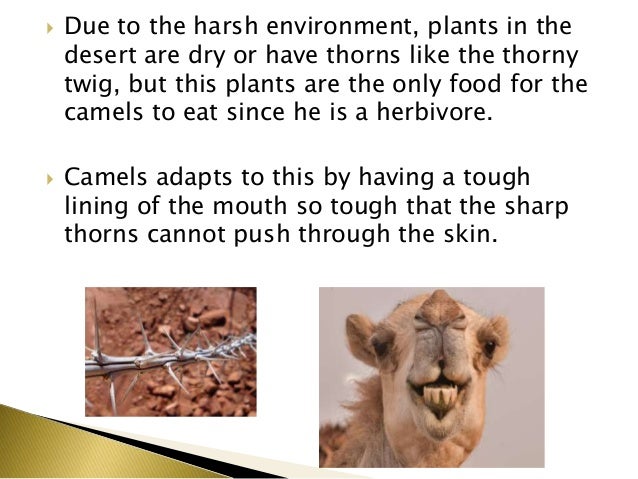 Due to the harsh environment, plants in the desert are dry or have thorns like the thorny twig, but this plants are the only food for the camels to eat since he is a herbivore.

Camels adapts to this by having a tough lining of the mouth so tough that the sharp thorns cannot push through the skin.